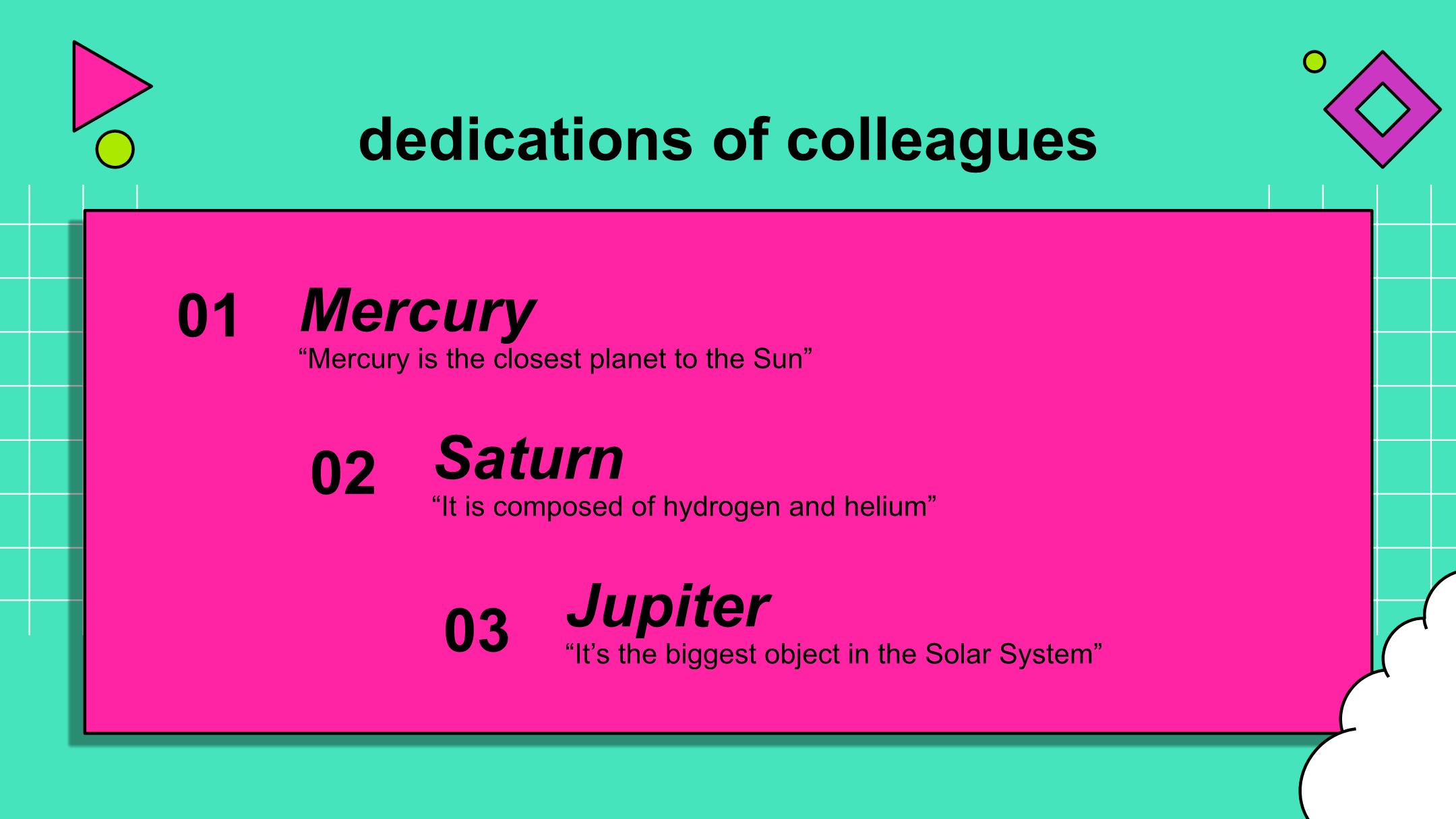 dedications of colleagues

01 Mercury
“Mercury is the closest planet to the Sun”

02 Saturn
“It is composed of hydrogen and helium”

03 Jupiter
“It’s the biggest object in the Solar System”